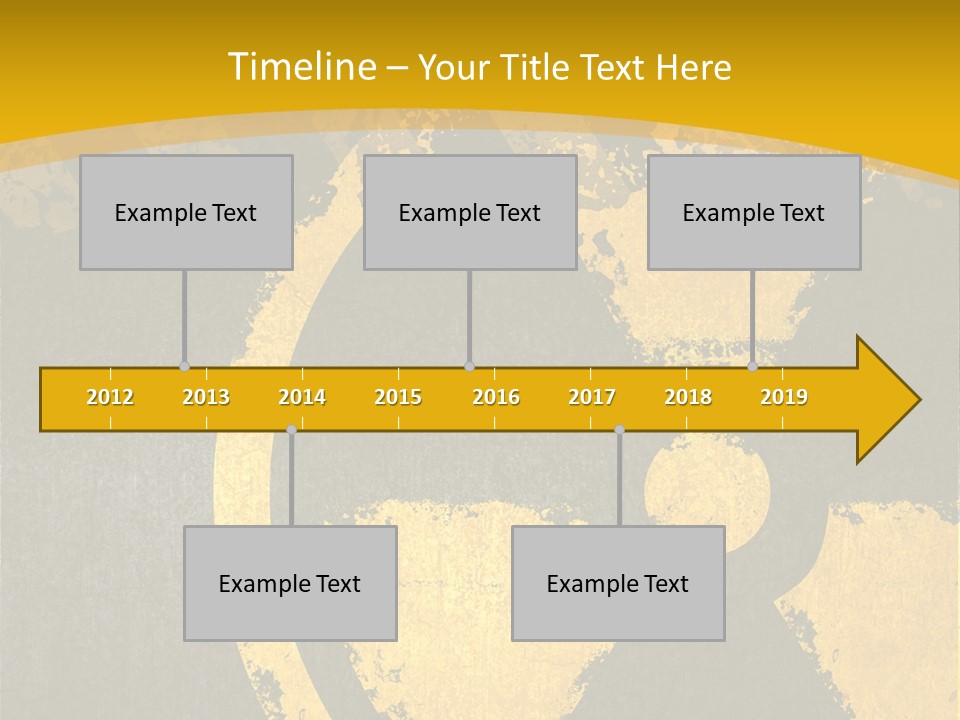 Timeline – Your Title Text Here

Example Text

Example Text

Example Text

2012 2013 2014 2015 2016 2017 2018 2019

Example Text

Example Text